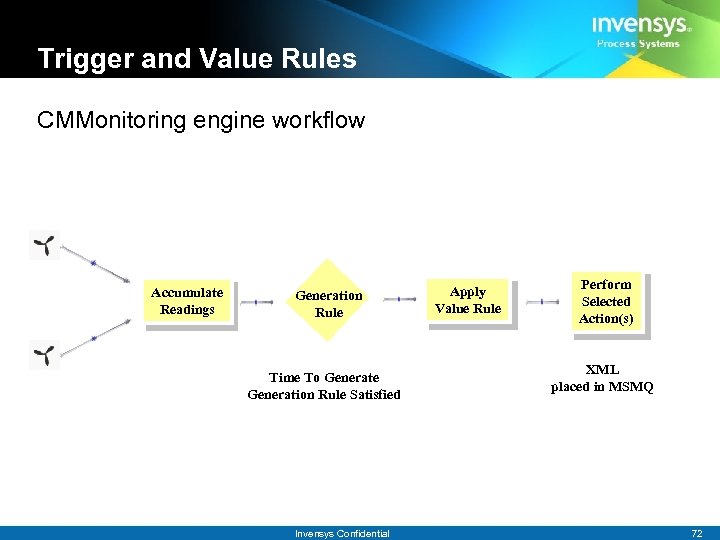 invensys
Process Systems

Trigger and Value Rules

CMMonitoring engine workflow

Accumulate Readings

Generation Rule

Apply Value Rule

Perform Selected Action(s)

Time To Generate
Generation Rule Satisfied

XML
placed in MSMQ

Invensys Confidential

72